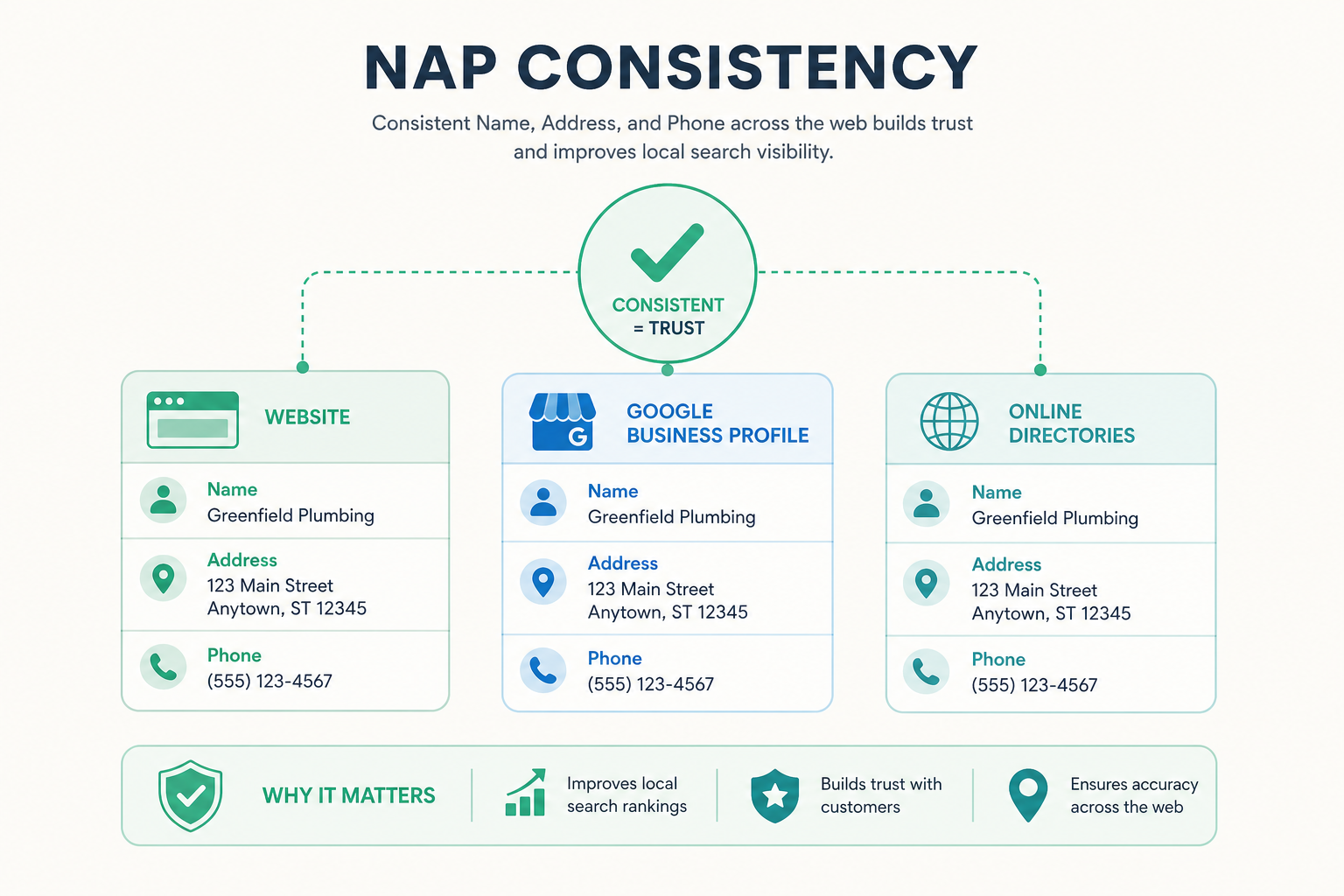 NAP CONSISTENCY

Consistent Name, Address, and Phone across the web builds trust and improves local search visibility.

CONSISTENT = TRUST

WEBSITE

Name
Greenfield Plumbing

Address
123 Main Street
Anytown, ST 12345

Phone
(555) 123-4567

G

GOOGLE BUSINESS PROFILE

Name
Greenfield Plumbing

Address
123 Main Street
Anytown, ST 12345

Phone
(555) 123-4567

ONLINE DIRECTORIES

Name
Greenfield Plumbing

Address
123 Main Street
Anytown, ST 12345

Phone
(555) 123-4567

WHY IT MATTERS

Improves local search rankings

Builds trust with customers

Ensures accuracy across the web